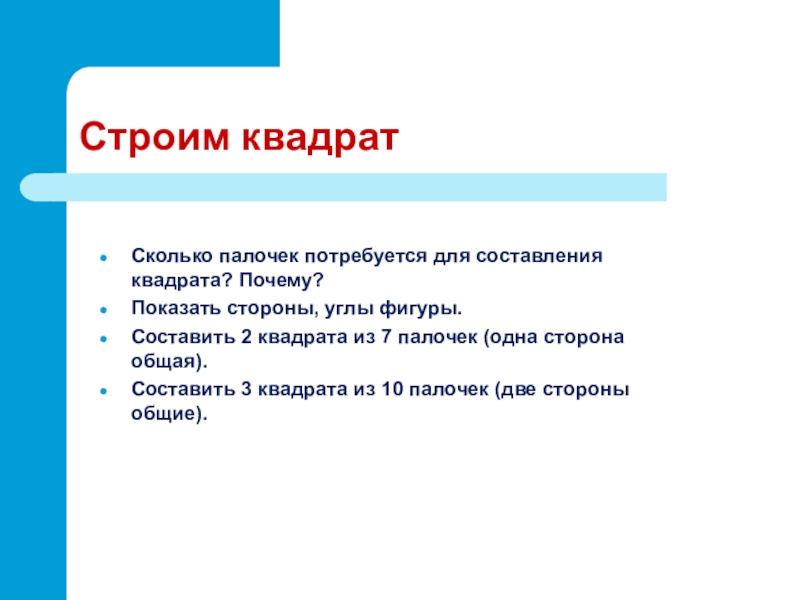 Строим квадрат

- Сколько палочек потребуется для составления квадрата? Почему?
- Показать стороны, углы фигуры.
- Составить 2 квадрата из 7 палочек (одна сторона общая).
- Составить 3 квадрата из 10 палочек (две стороны общие).